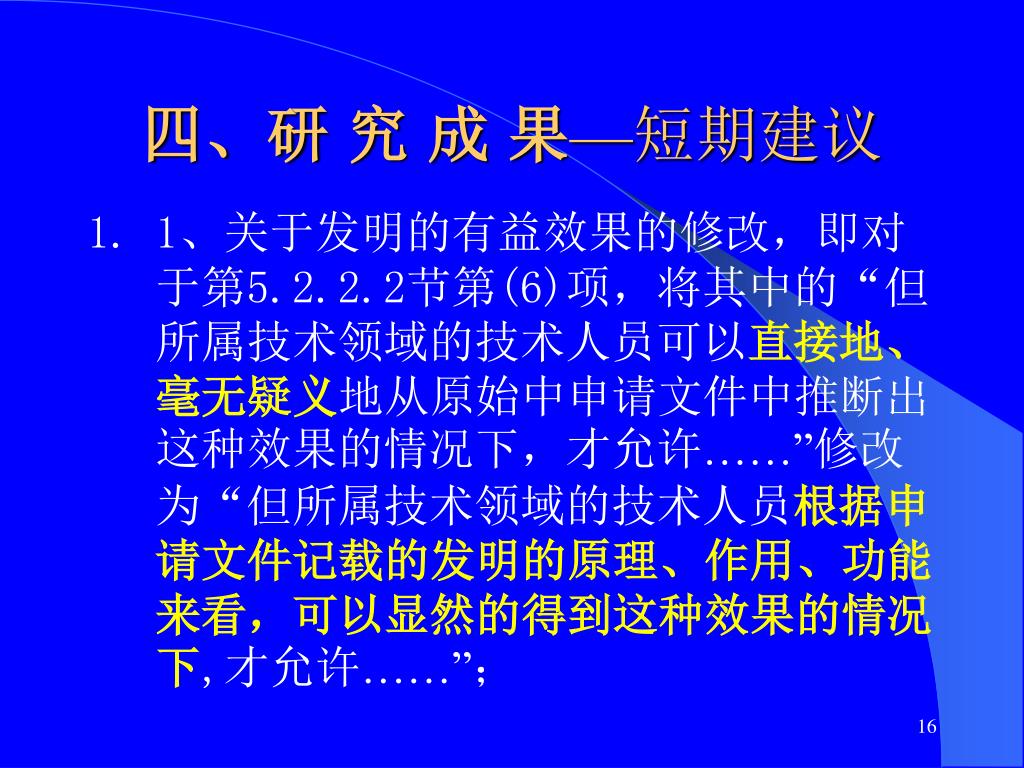 四、研 究 成 果—短期建议

1. 1、关于发明的有益效果的修改，即对于第5.2.2.2节第(6)项，将其中的“但所属技术领域的技术人员可以直接地、毫无疑义地从原始中申请文件中推断出这种效果的情况下，才允许……”修改为“但所属技术领域的技术人员根据申请文件记载的发明的原理、作用、功能来看，可以显然的得到这种效果的情况下,才允许……”;

16